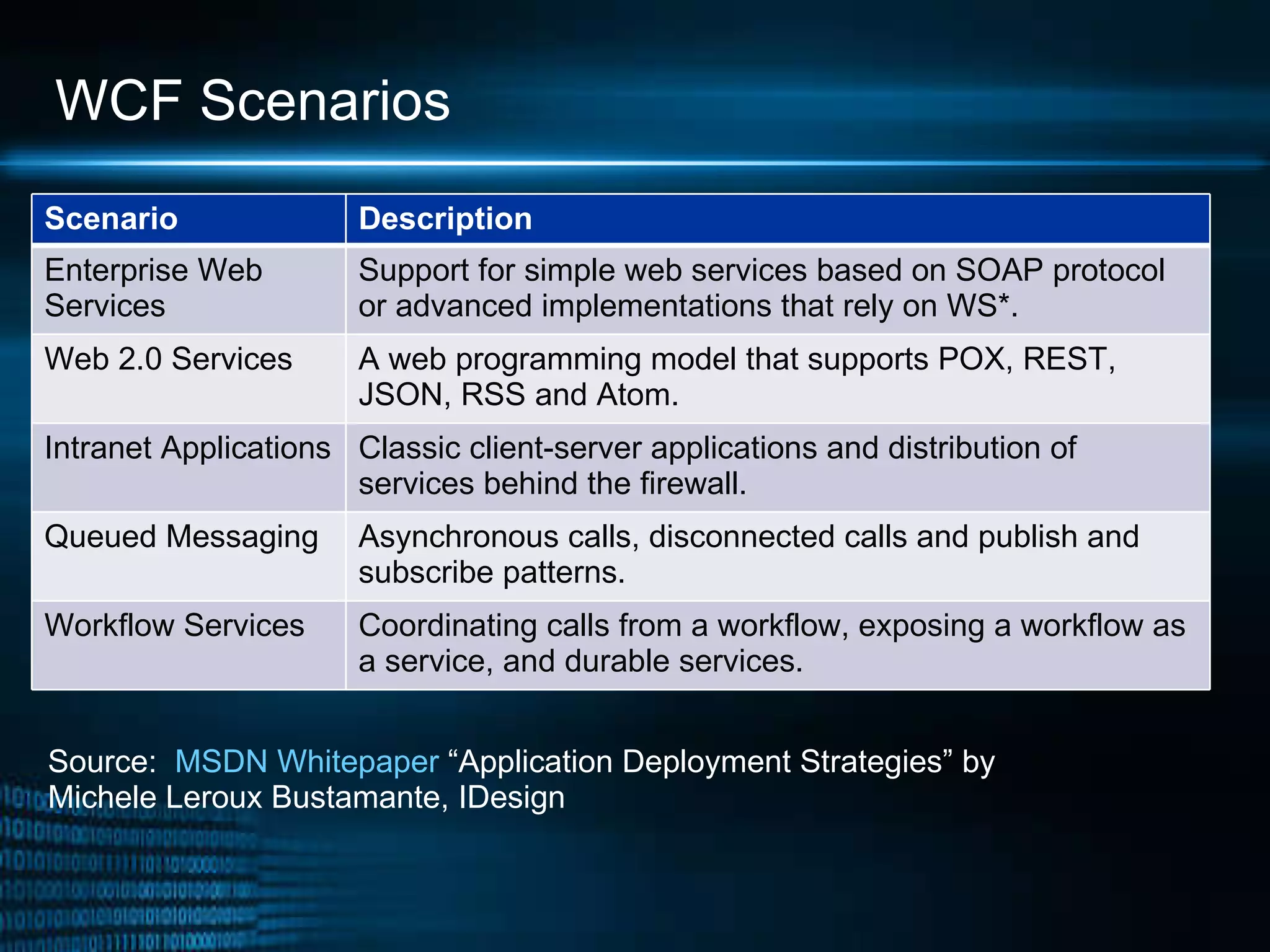 WCF Scenarios

| Scenario | Description |
|---|---|
| Enterprise Web Services | Support for simple web services based on SOAP protocol or advanced implementations that rely on WS*. |
| Web 2.0 Services | A web programming model that supports POX, REST, JSON, RSS and Atom. |
| Intranet Applications | Classic client-server applications and distribution of services behind the firewall. |
| Queued Messaging | Asynchronous calls, disconnected calls and publish and subscribe patterns. |
| Workflow Services | Coordinating calls from a workflow, exposing a workflow as a service, and durable services. |

Source: MSDN Whitepaper “Application Deployment Strategies” by Michele Leroux Bustamante, IDesign